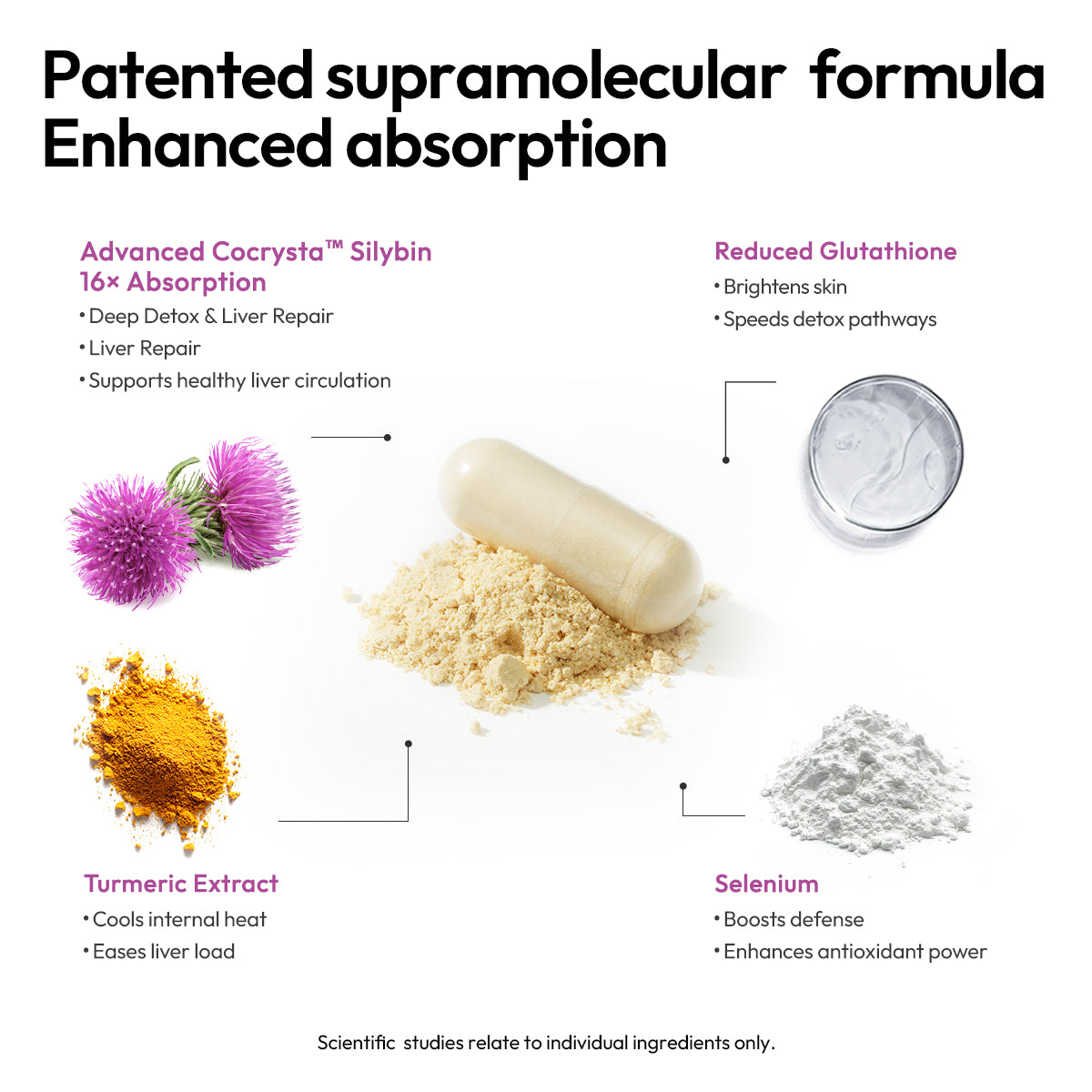 Patented supramolecular formula
Enhanced absorption

Advanced Cocrysta™ Silybin
16× Absorption
• Deep Detox & Liver Repair
• Liver Repair
• Supports healthy liver circulation

Reduced Glutathione
• Brightens skin
• Speeds detox pathways

Turmeric Extract
• Cools internal heat
• Eases liver load

Selenium
• Boosts defense
• Enhances antioxidant power

Scientific studies relate to individual ingredients only.